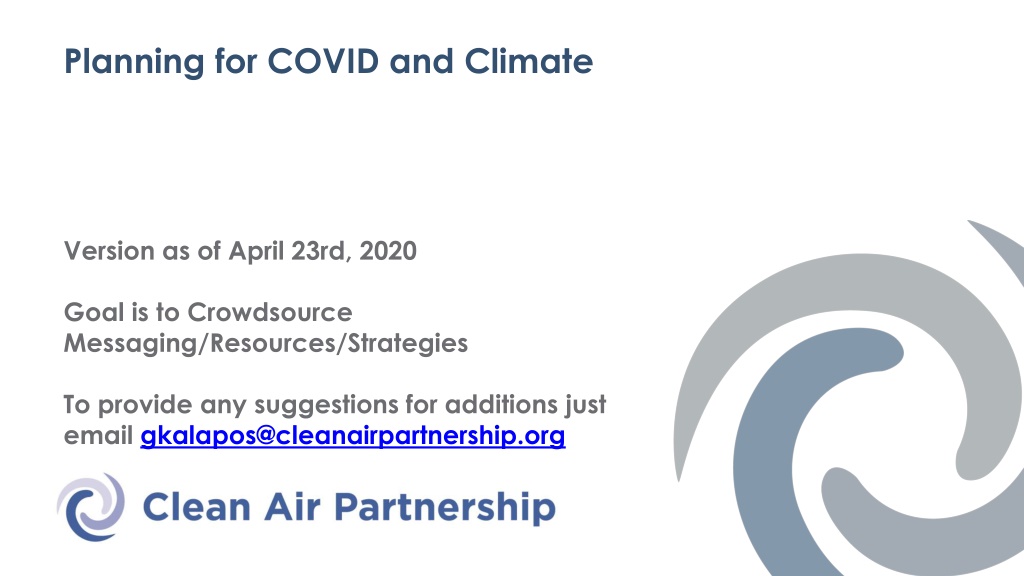 Planning for COVID and Climate

Version as of April 23rd, 2020

Goal is to Crowdsource Messaging/Resources/Strategies

To provide any suggestions for additions just email gkalapos@cleanairpartnership.org

Clean Air Partnership